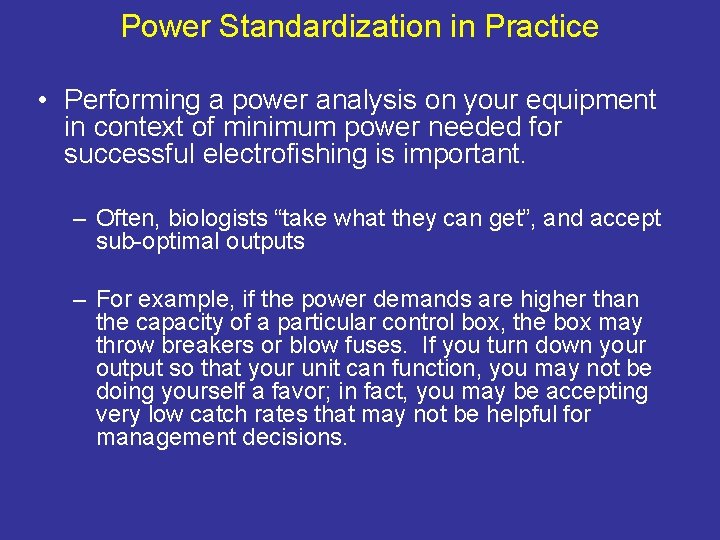 Power Standardization in Practice

• Performing a power analysis on your equipment in context of minimum power needed for successful electrofishing is important.

– Often, biologists “take what they can get”, and accept sub-optimal outputs

– For example, if the power demands are higher than the capacity of a particular control box, the box may throw breakers or blow fuses. If you turn down your output so that your unit can function, you may not be doing yourself a favor; in fact, you may be accepting very low catch rates that may not be helpful for management decisions.